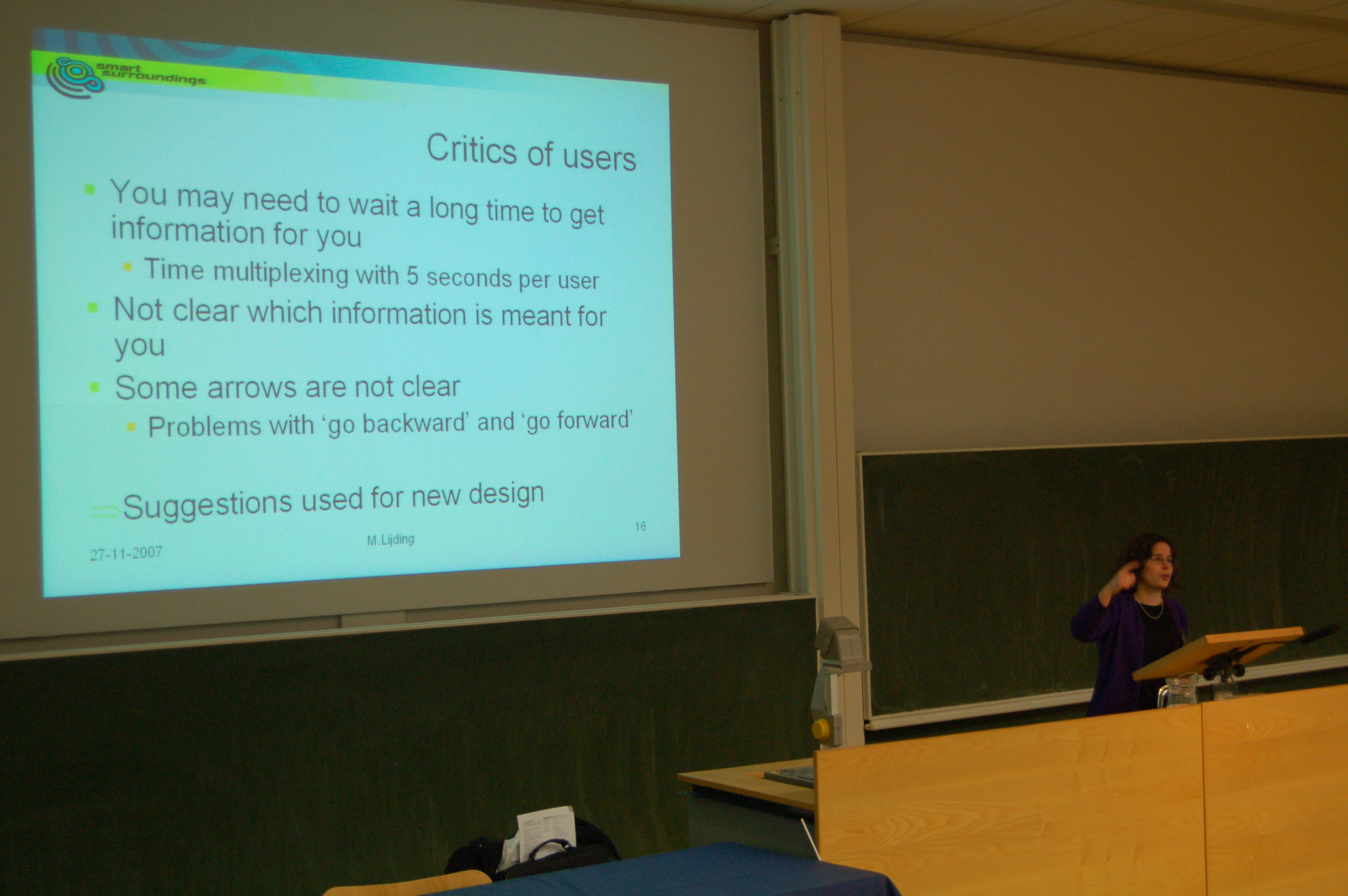 smart surroundings

Critics of users

You may need to wait a long time to get information for you

Time multiplexing with 5 seconds per user

Not clear which information is meant for you

Some arrows are not clear

Problems with 'go backward' and 'go forward'

⇒ Suggestions used for new design

27-11-2007

M.Lijding

16